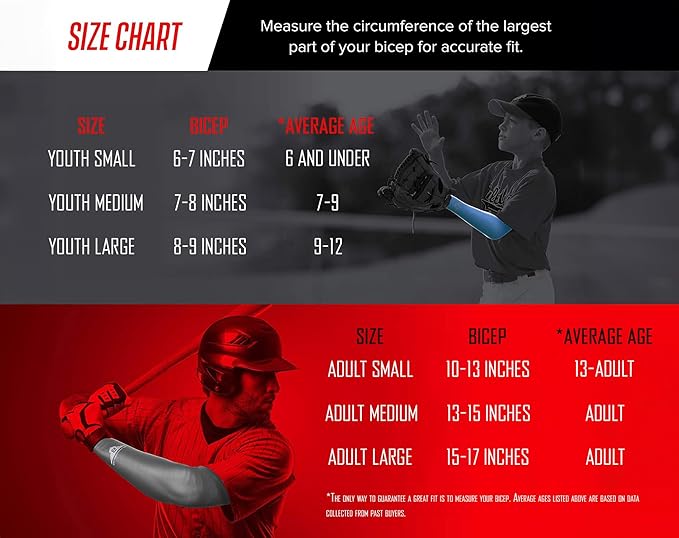 SIZE CHART

Measure the circumference of the largest part of your bicep for accurate fit.

| SIZE | BICEP | *AVERAGE AGE |
|---|---|---|
| YOUTH SMALL | 6-7 INCHES | 6 AND UNDER |
| YOUTH MEDIUM | 7-8 INCHES | 7-9 |
| YOUTH LARGE | 8-9 INCHES | 9-12 |

| SIZE | BICEP | *AVERAGE AGE |
|---|---|---|
| ADULT SMALL | 10-13 INCHES | 13-ADULT |
| ADULT MEDIUM | 13-15 INCHES | ADULT |
| ADULT LARGE | 15-17 INCHES | ADULT |

*THE ONLY WAY TO GUARANTEE A GREAT FIT IS TO MEASURE YOUR BICEP. AVERAGE AGES LISTED ABOVE ARE BASED ON DATA COLLECTED FROM PAST BUYERS.